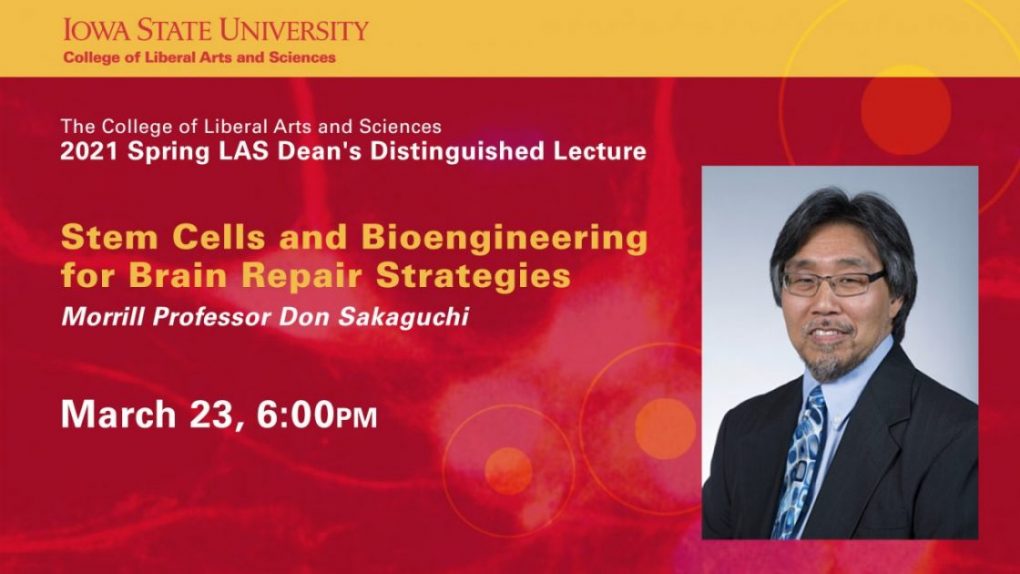 IOWA STATE UNIVERSITY
College of Liberal Arts and Sciences

The College of Liberal Arts and Sciences
2021 Spring LAS Dean's Distinguished Lecture

Stem Cells and Bioengineering for Brain Repair Strategies
Morrill Professor Don Sakaguchi

March 23, 6:00PM